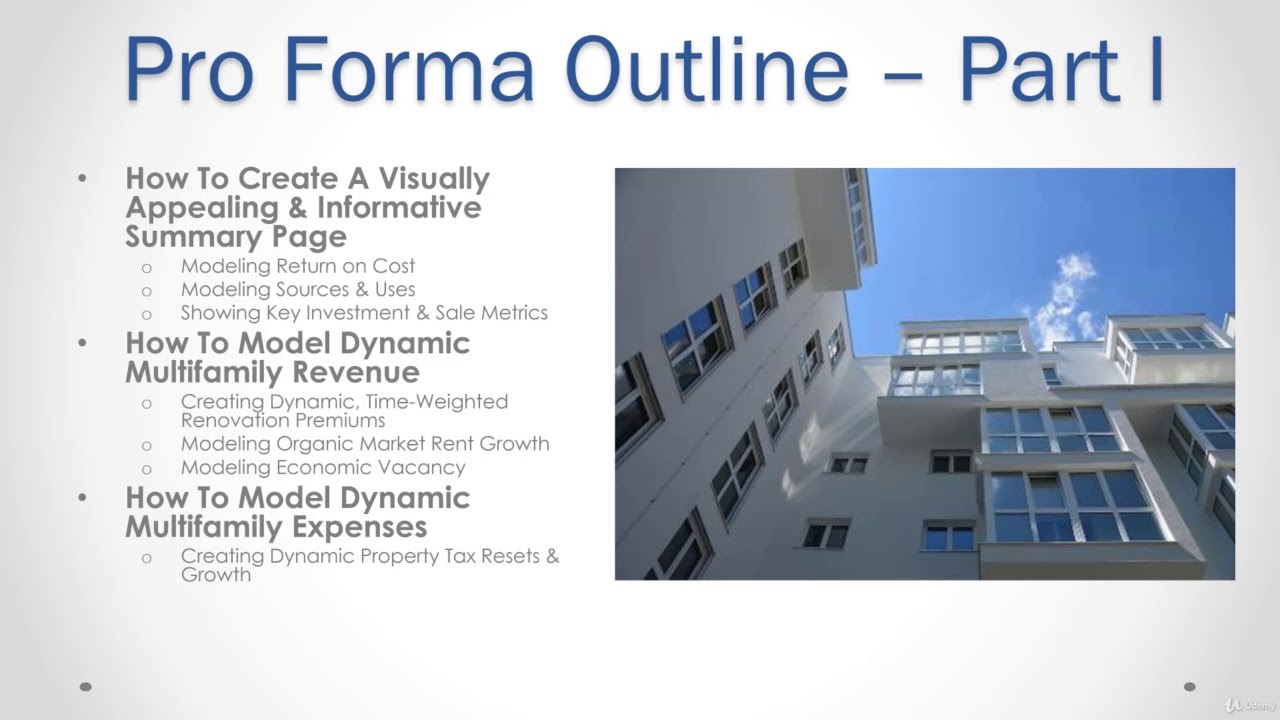 Pro Forma Outline – Part I

• How To Create A Visually Appealing & Informative Summary Page
o Modeling Return on Cost
o Modeling Sources & Uses
o Showing Key Investment & Sale Metrics
• How To Model Dynamic Multifamily Revenue
o Creating Dynamic, Time-Weighted Renovation Premiums
o Modeling Organic Market Rent Growth
o Modeling Economic Vacancy
• How To Model Dynamic Multifamily Expenses
o Creating Dynamic Property Tax Resets & Growth

Udemy